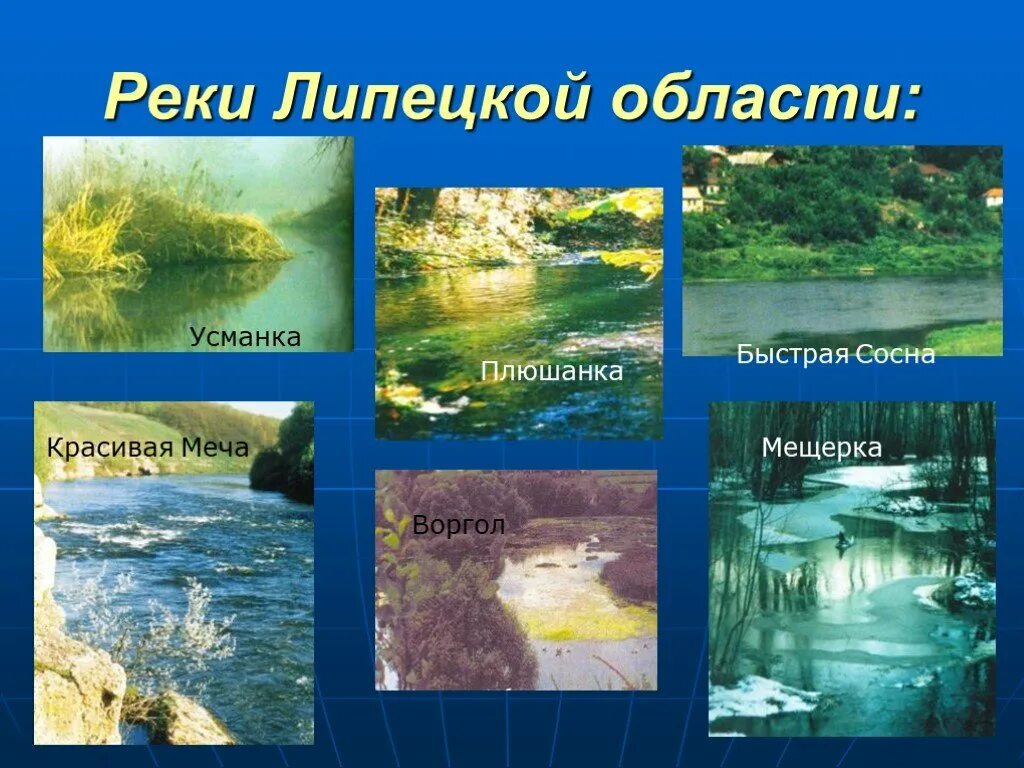 Реки Липецкой области:

Усманка

Плюшанка

Быстрая Сосна

Красивая Меча

Воргол

Мещерка